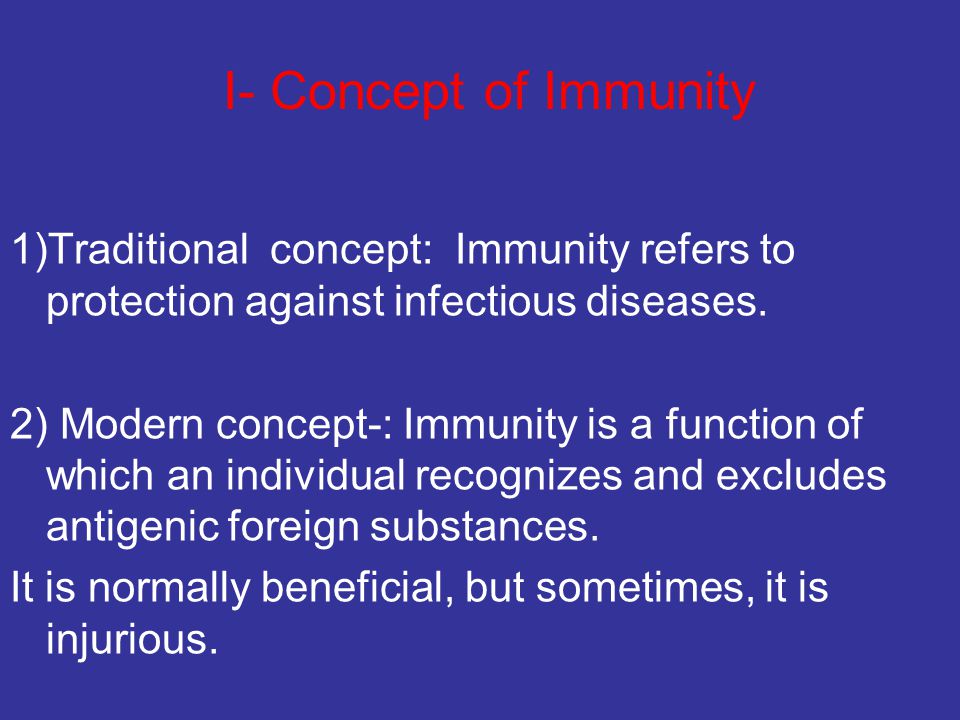 I- Concept of Immunity

1)Traditional concept: Immunity refers to protection against infectious diseases.

2) Modern concept-: Immunity is a function of which an individual recognizes and excludes antigenic foreign substances.

It is normally beneficial, but sometimes, it is injurious.